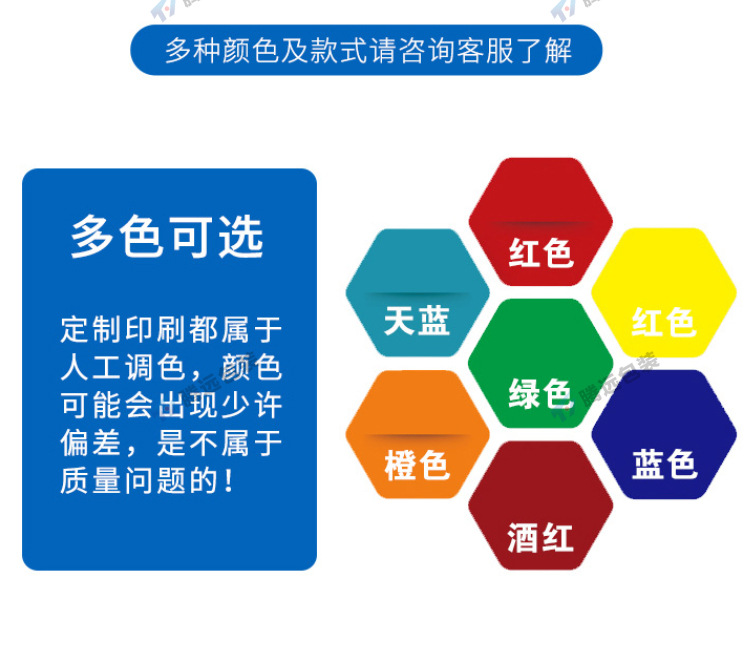 多种颜色及款式请咨询客服了解

多色可选

定制印刷都属于人工调色，颜色可能会出现少许偏差，是不属于质量问题的！

红色

天蓝

红色

绿色

橙色

蓝色

酒红

腾远包装